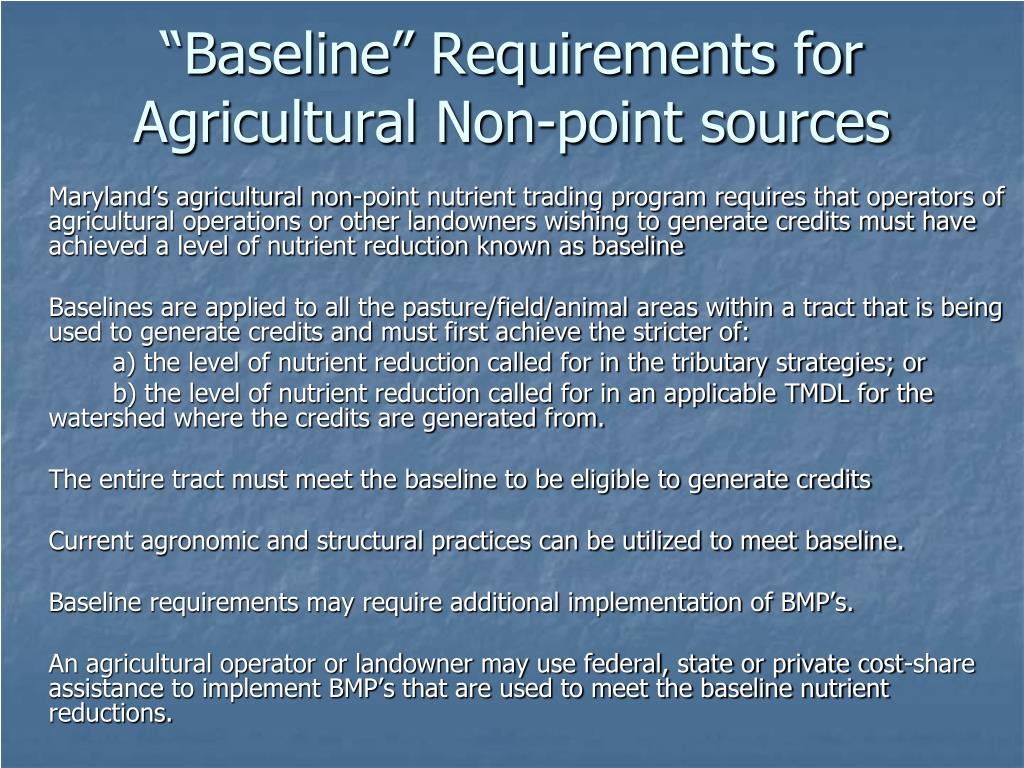 “Baseline” Requirements for Agricultural Non-point sources

Maryland’s agricultural non-point nutrient trading program requires that operators of agricultural operations or other landowners wishing to generate credits must have achieved a level of nutrient reduction known as baseline

Baselines are applied to all the pasture/field/animal areas within a tract that is being used to generate credits and must first achieve the stricter of:
a) the level of nutrient reduction called for in the tributary strategies; or
b) the level of nutrient reduction called for in an applicable TMDL for the watershed where the credits are generated from.

The entire tract must meet the baseline to be eligible to generate credits

Current agronomic and structural practices can be utilized to meet baseline.

Baseline requirements may require additional implementation of BMP’s.

An agricultural operator or landowner may use federal, state or private cost-share assistance to implement BMP’s that are used to meet the baseline nutrient reductions.